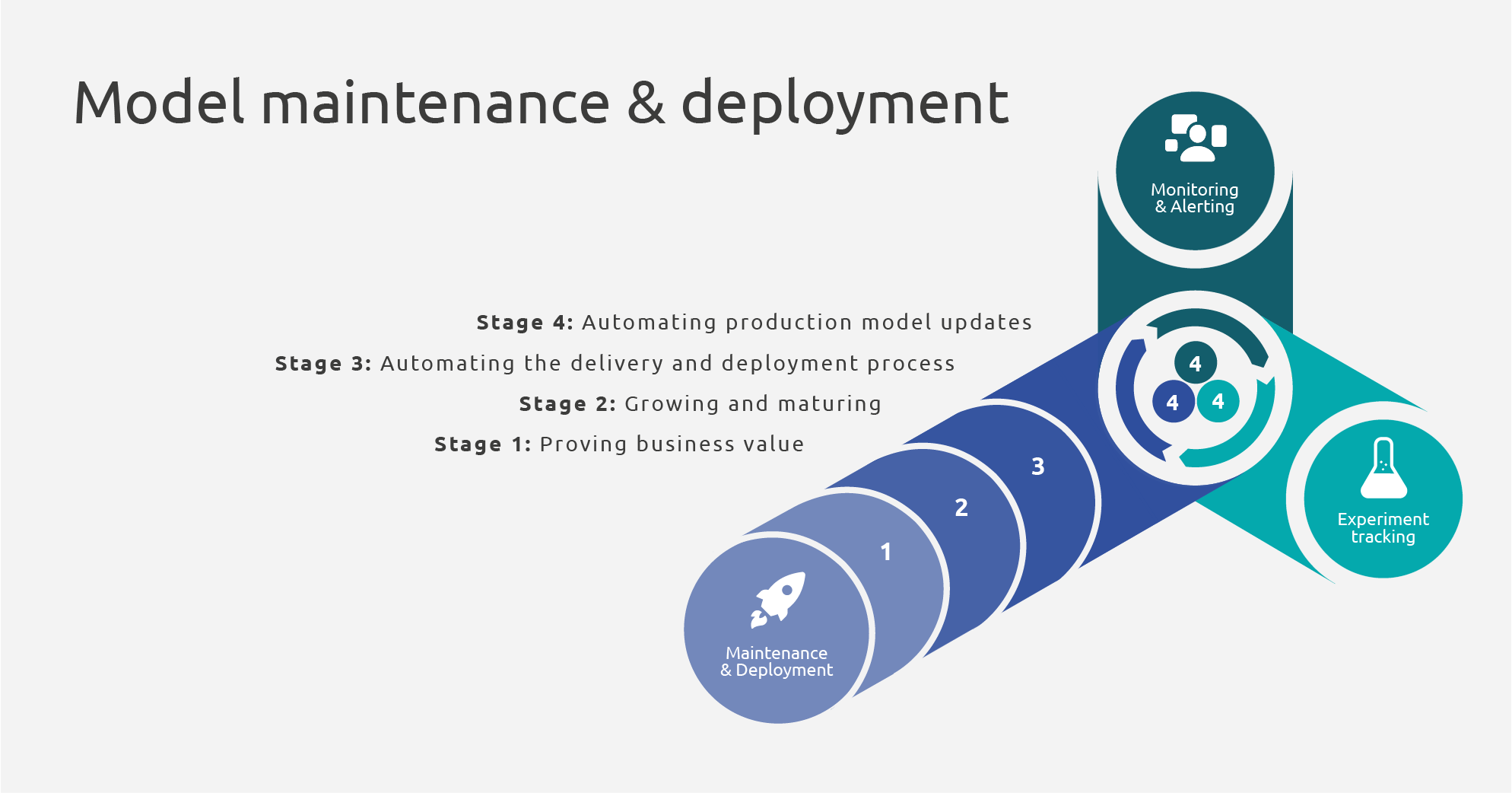 Model maintenance & deployment

Monitoring & Alerting

Stage 4: Automating production model updates

Stage 3: Automating the delivery and deployment process

Stage 2: Growing and maturing

Stage 1: Proving business value

4

4

4

3

2

1

Experiment tracking

Maintenance & Deployment